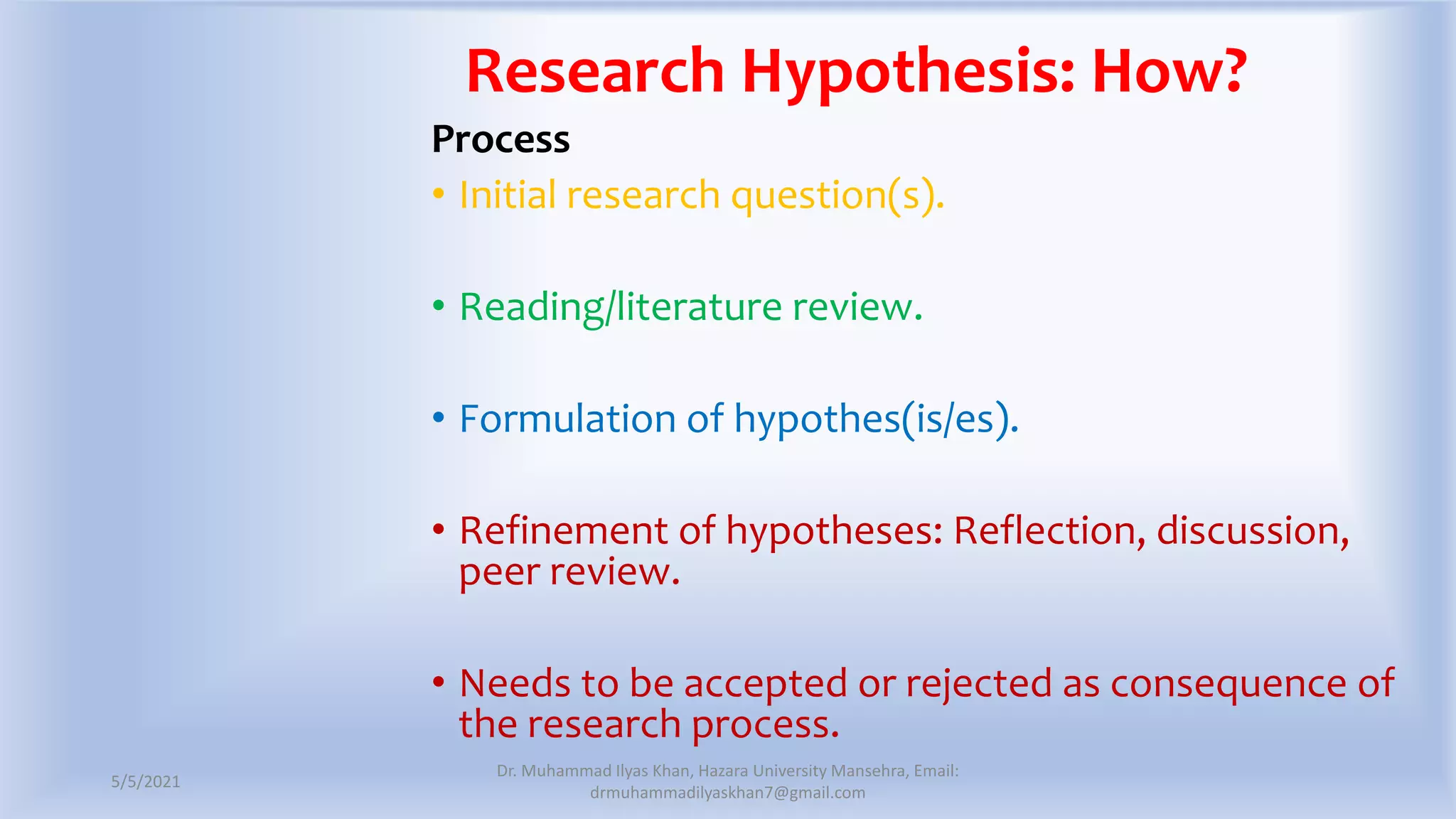 Research Hypothesis: How?

Process

• Initial research question(s).

• Reading/literature review.

• Formulation of hypothes(is/es).

• Refinement of hypotheses: Reflection, discussion, peer review.

• Needs to be accepted or rejected as consequence of the research process.

5/5/2021

Dr. Muhammad Ilyas Khan, Hazara University Mansehra, Email: drmuhammadilyaskhan7@gmail.com